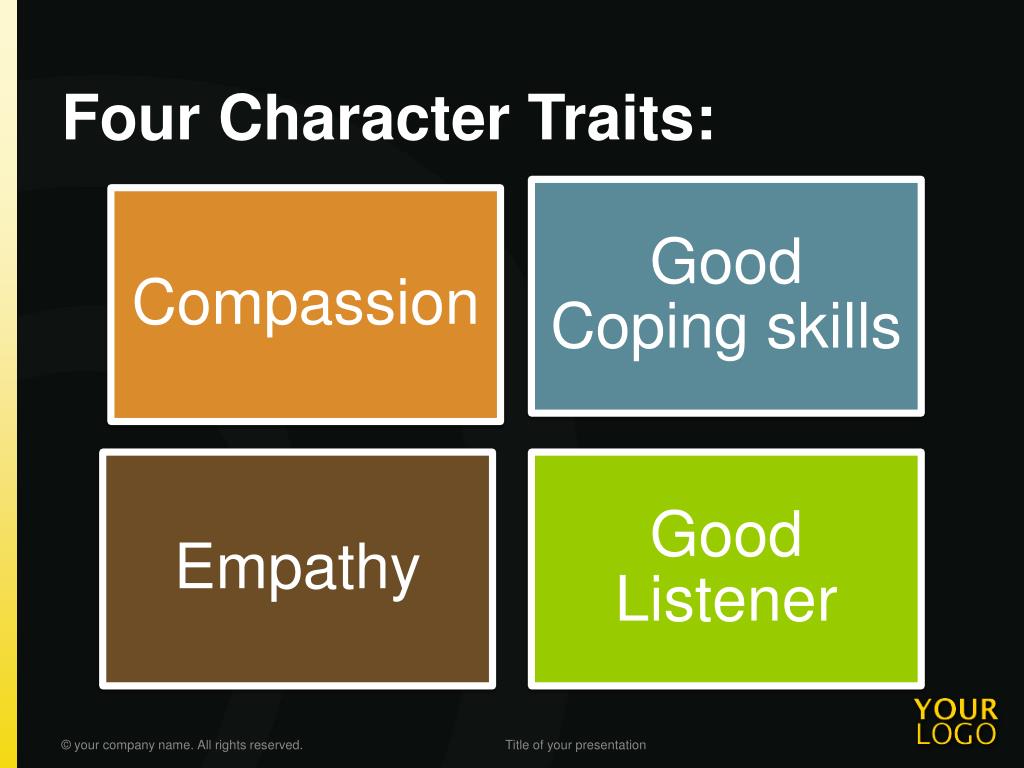 Four Character Traits:

Compassion

Good Coping skills

Empathy

Good Listener

© your company name. All rights reserved.

Title of your presentation

YOUR LOGO